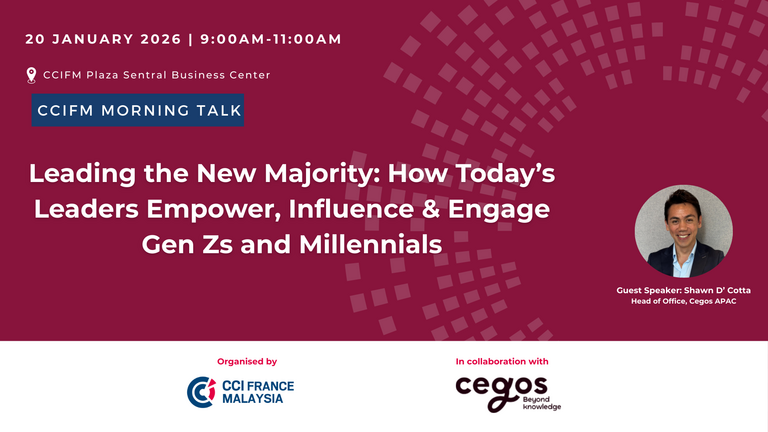 20 JANUARY 2026 | 9:00AM-11:00AM

CCIFM Plaza Sentral Business Center

CCIFM MORNING TALK

Leading the New Majority: How Today's Leaders Empower, Influence & Engage Gen Zs and Millennials

Guest Speaker: Shawn D' Cotta
Head of Office, Cegos APAC

Organised by

CCI FRANCE MALAYSIA

In collaboration with

cegos
Beyond knowledge